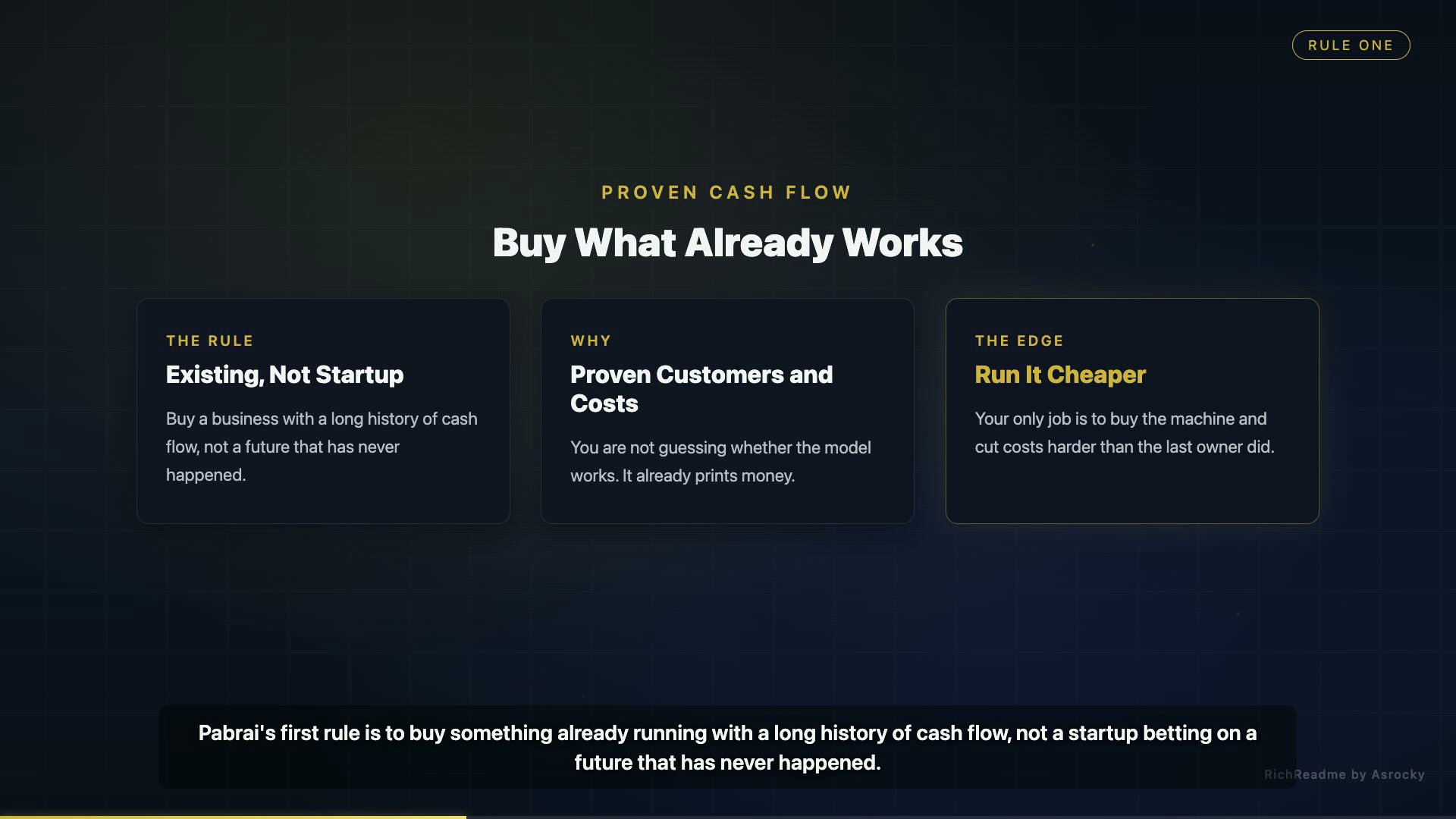 RULE ONE

PROVEN CASH FLOW

Buy What Already Works

THE RULE

Existing, Not Startup

Buy a business with a long history of cash flow, not a future that has never happened.

WHY

Proven Customers and Costs

You are not guessing whether the model works. It already prints money.

THE EDGE

Run It Cheaper

Your only job is to buy the machine and cut costs harder than the last owner did.

Pabrai's first rule is to buy something already running with a long history of cash flow, not a startup betting on a future that has never happened.

RichReadme by Asrocky